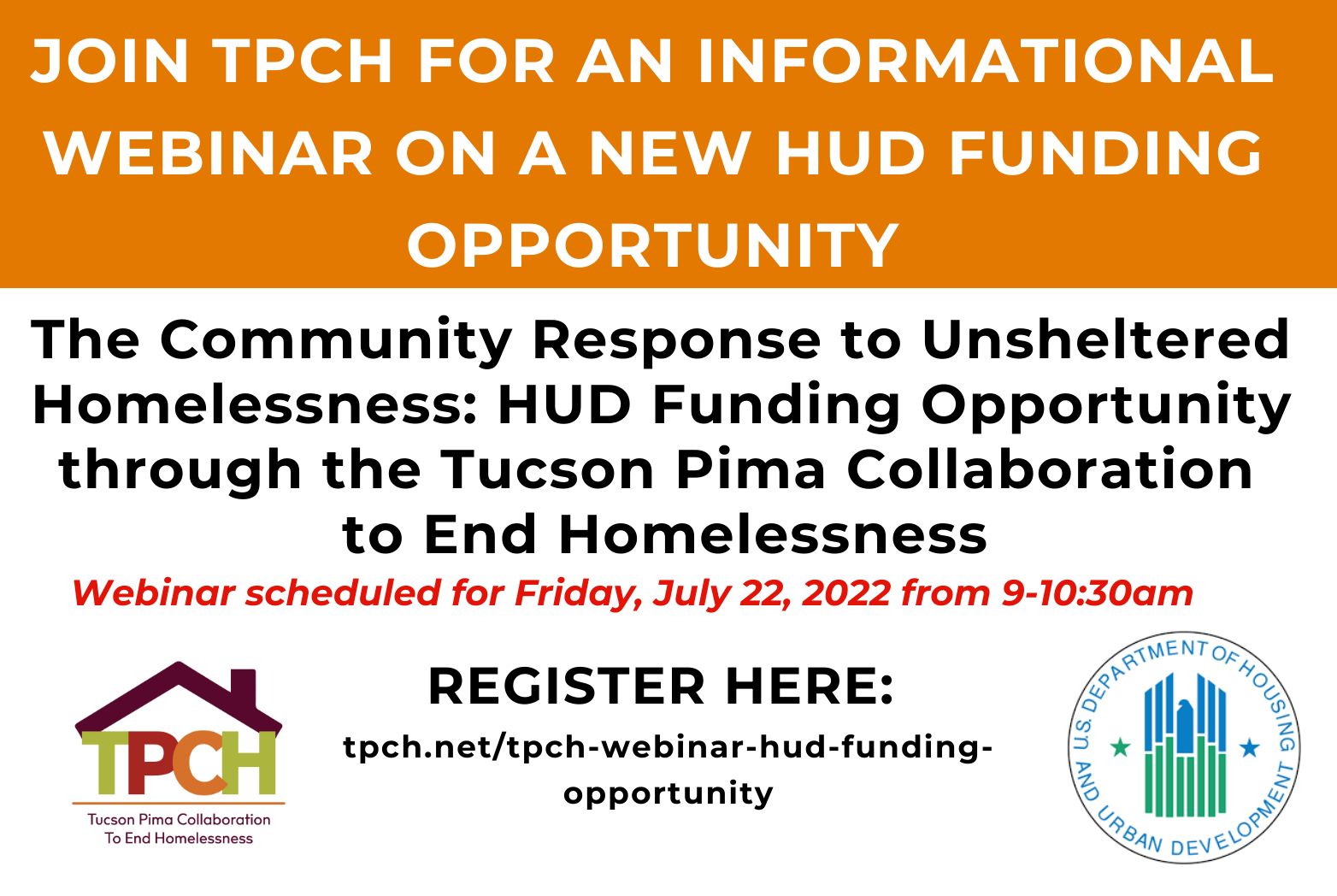 JOIN TPCH FOR AN INFORMATIONAL WEBINAR ON A NEW HUD FUNDING OPPORTUNITY

The Community Response to Unsheltered Homelessness: HUD Funding Opportunity through the Tucson Pima Collaboration to End Homelessness

Webinar scheduled for Friday, July 22, 2022 from 9-10:30am

TPCH
Tucson Pima Collaboration To End Homelessness

REGISTER HERE:

tpch.net/tpch-webinar-hud-funding-opportunity

U.S. DEPARTMENT OF HOUSING AND URBAN DEVELOPMENT